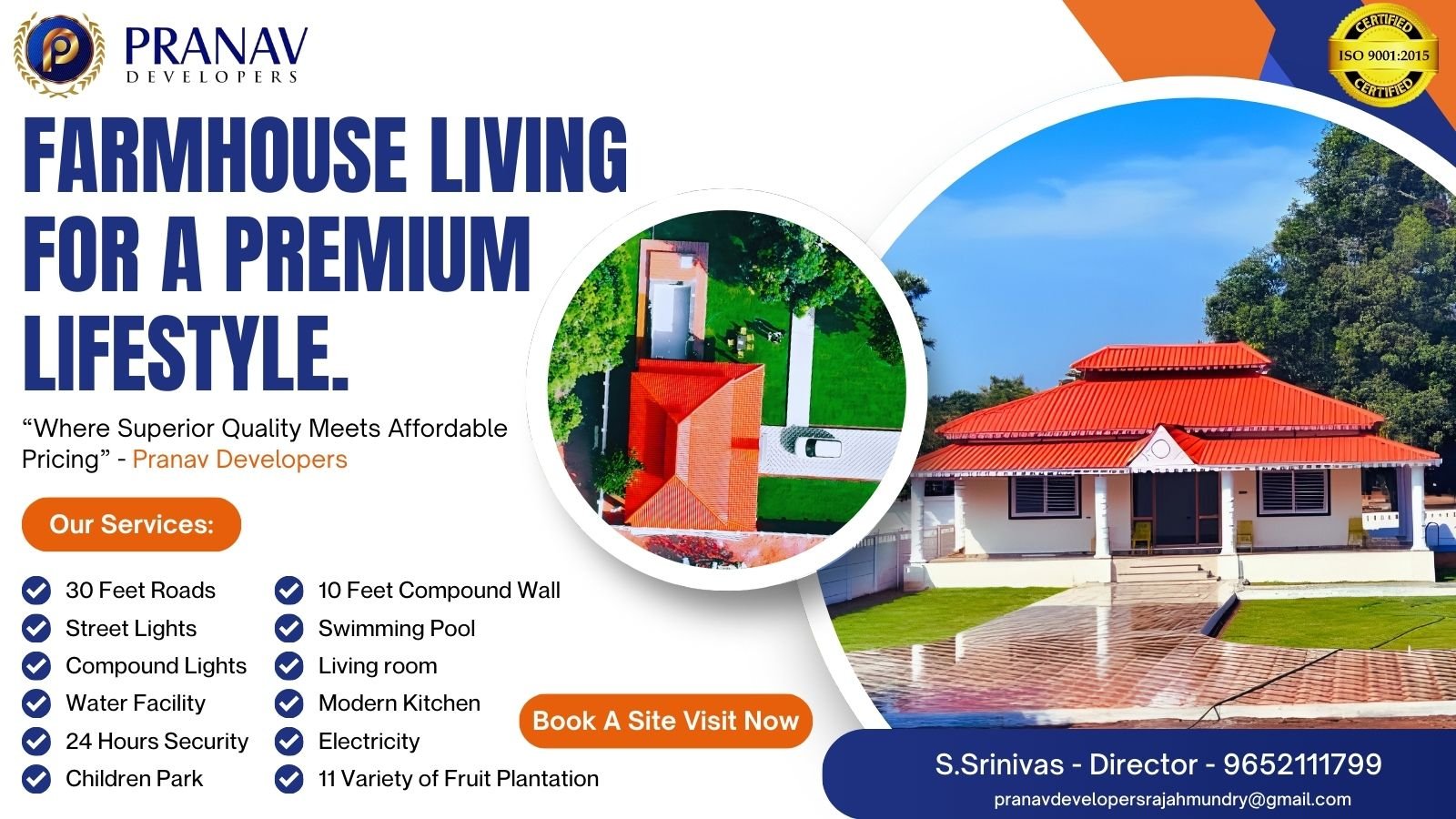 PRANAV
DEVELOPERS

CERTIFIED
ISO 9001:2015
CERTIFIED

FARMHOUSE LIVING FOR A PREMIUM LIFESTYLE.

“Where Superior Quality Meets Affordable Pricing” - Pranav Developers

Our Services:

30 Feet Roads
Street Lights
Compound Lights
Water Facility
24 Hours Security
Children Park

10 Feet Compound Wall
Swimming Pool
Living room
Modern Kitchen
Electricity
11 Variety of Fruit Plantation

Book A Site Visit Now

S.Srinivas - Director - 9652111799
pranavdevelopersrajahmundry@gmail.com